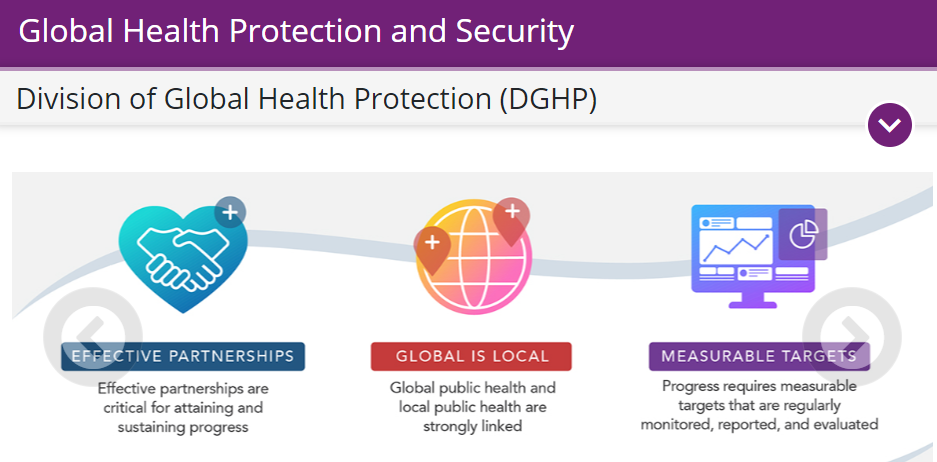 Global Health Protection and Security

Division of Global Health Protection (DGHP)

EFFECTIVE PARTNERSHIPS

Effective partnerships are critical for attaining and sustaining progress

GLOBAL IS LOCAL

Global public health and local public health are strongly linked

MEASURABLE TARGETS

Progress requires measurable targets that are regularly monitored, reported, and evaluated